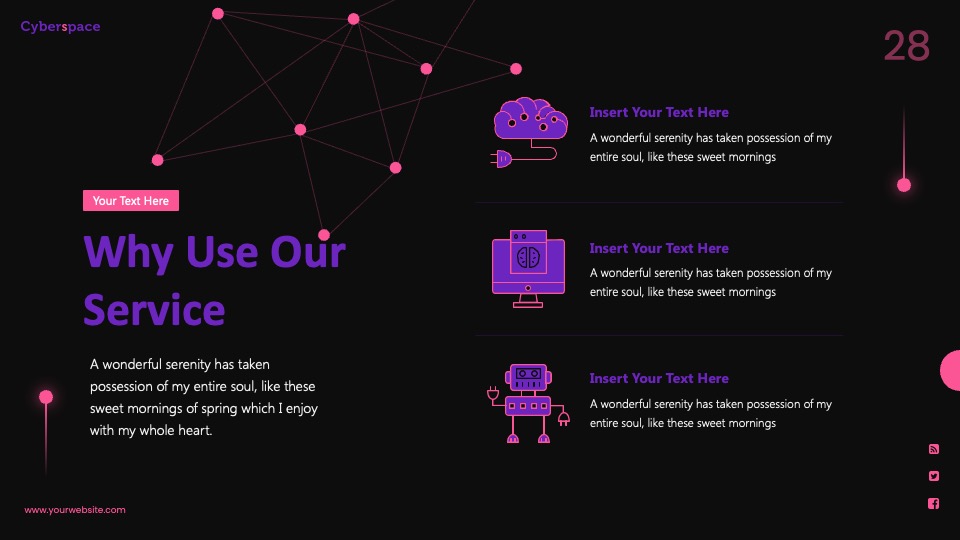 Cyberspace

28

Your Text Here

Why Use Our Service

A wonderful serenity has taken possession of my entire soul, like these sweet mornings of spring which I enjoy with my whole heart.

Insert Your Text Here
A wonderful serenity has taken possession of my entire soul, like these sweet mornings

Insert Your Text Here
A wonderful serenity has taken possession of my entire soul, like these sweet mornings

Insert Your Text Here
A wonderful serenity has taken possession of my entire soul, like these sweet mornings

www.yourwebsite.com